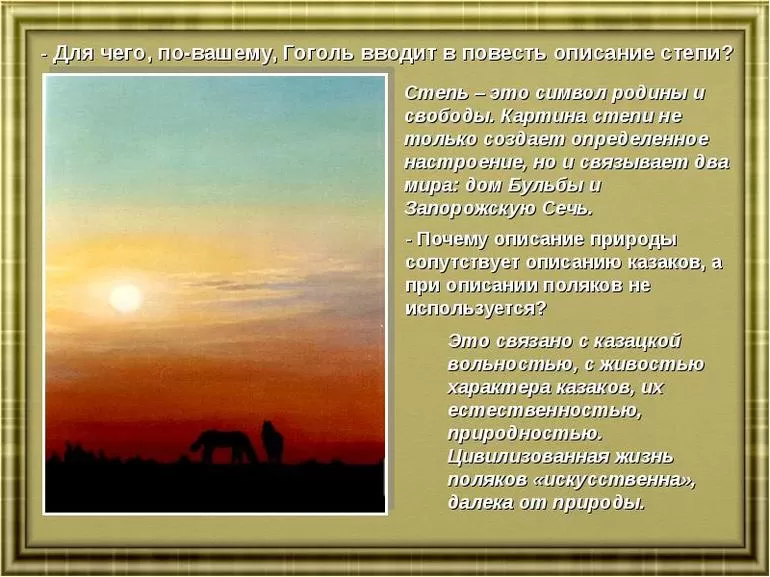 - Для чего, по-вашему, Гоголь вводит в повесть описание степи?

Степь – это символ родины и свободы. Картина степи не только создает определенное настроение, но и связывает два мира: дом Бульбы и Запорожскую Сечь.

- Почему описание природы сопутствует описанию казаков, а при описании поляков не используется?

Это связано с казацкой вольностью, с живостью характера казаков, их естественностью, природностью. Цивилизованная жизнь поляков «искусственна», далека от природы.